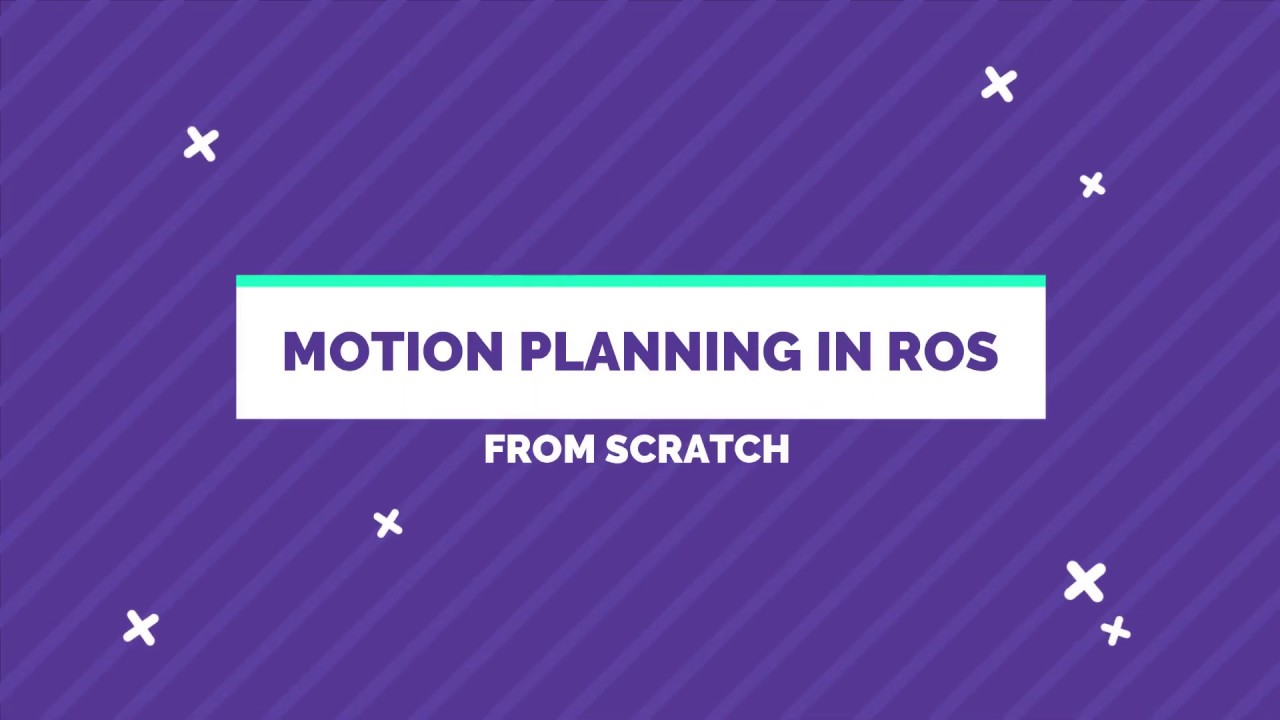 MOTION PLANNING IN ROS

FROM SCRATCH